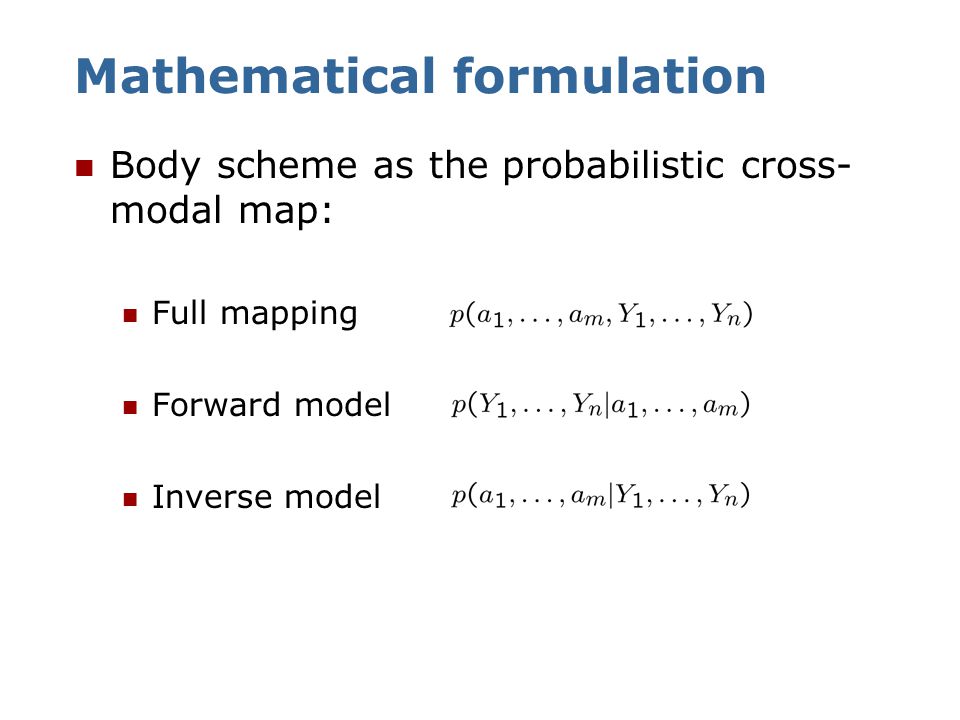 Mathematical formulation

Body scheme as the probabilistic cross-modal map:

Full mapping $p(a_1, \ldots, a_m, Y_1, \ldots, Y_n)$

Forward model $p(Y_1, \ldots, Y_n | a_1, \ldots, a_m)$

Inverse model $p(a_1, \ldots, a_m | Y_1, \ldots, Y_n)$